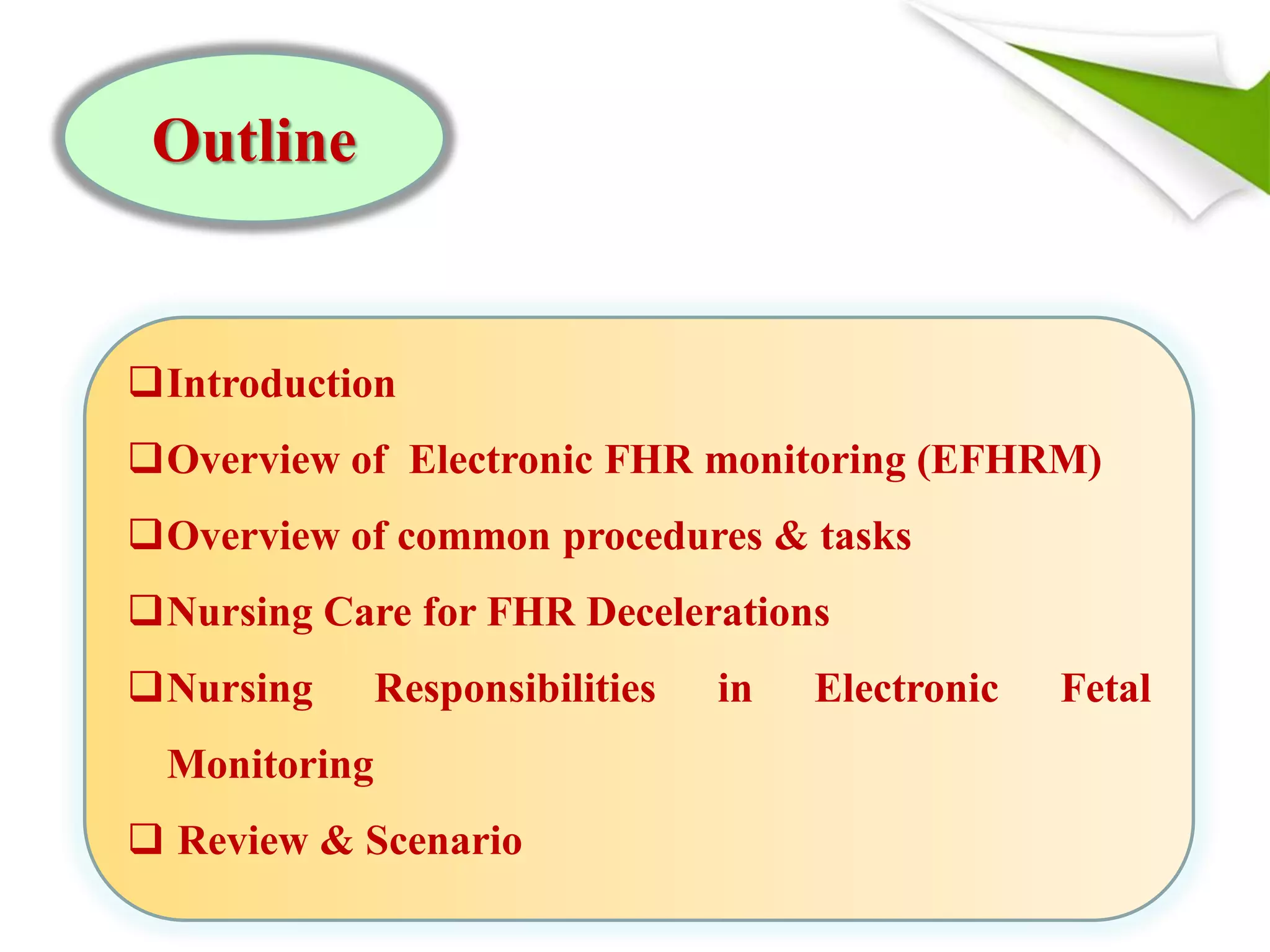 Outline

❑Introduction

❑Overview of Electronic FHR monitoring (EFHRM)

❑Overview of common procedures & tasks

❑Nursing Care for FHR Decelerations

❑Nursing Responsibilities in Electronic Fetal Monitoring

❑ Review & Scenario